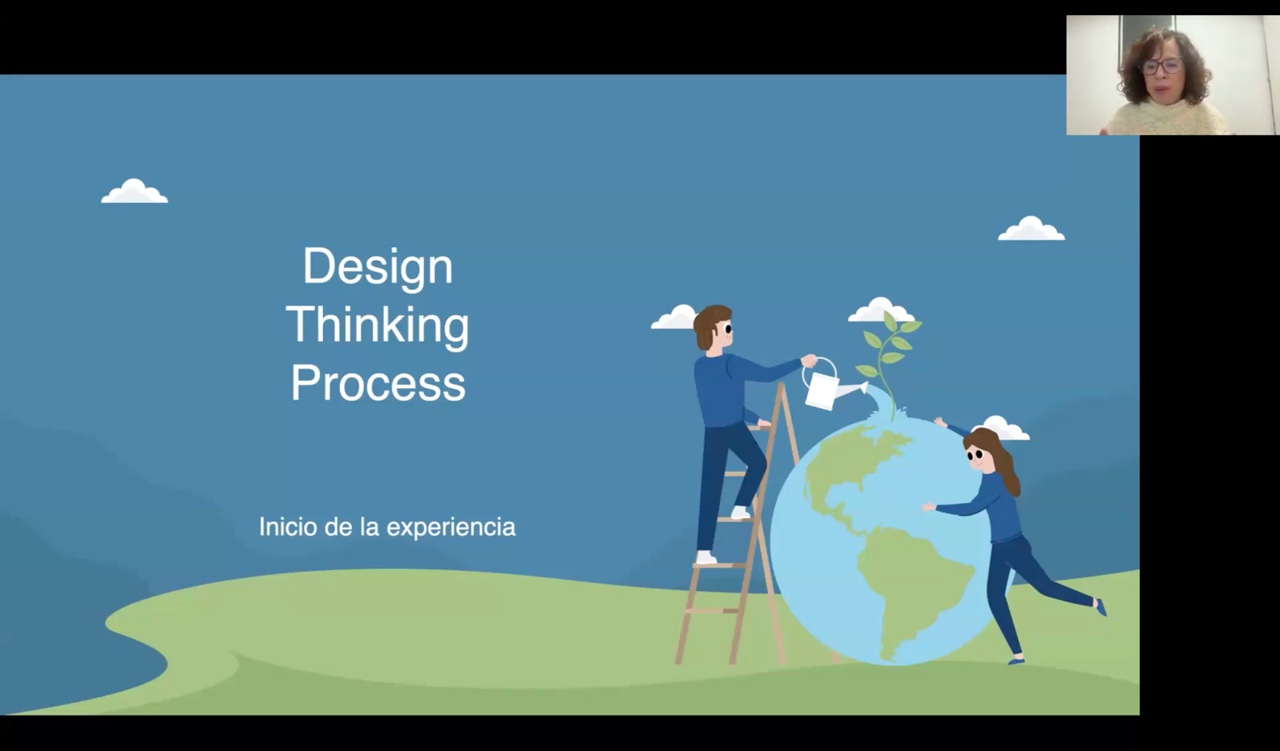 Design Thinking Process

Inicio de la experiencia